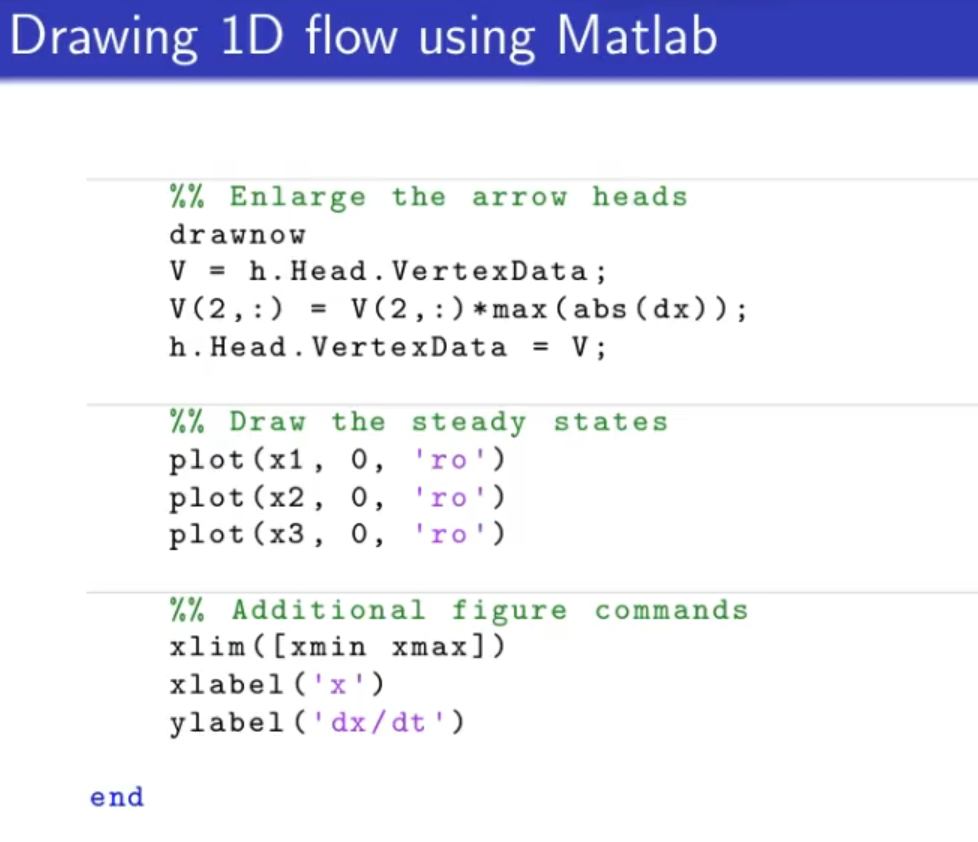 Drawing 1D flow using Matlab

%% Enlarge the arrow heads
drawnow
V = h.Head.VertexData;
V(2,:) = V(2,:)*max(abs(dx));
h.Head.VertexData = V;

%% Draw the steady states
plot(x1, 0, 'ro')
plot(x2, 0, 'ro')
plot(x3, 0, 'ro')

%% Additional figure commands
xlim([xmin xmax])
xlabel('x')
ylabel('dx/dt')

end